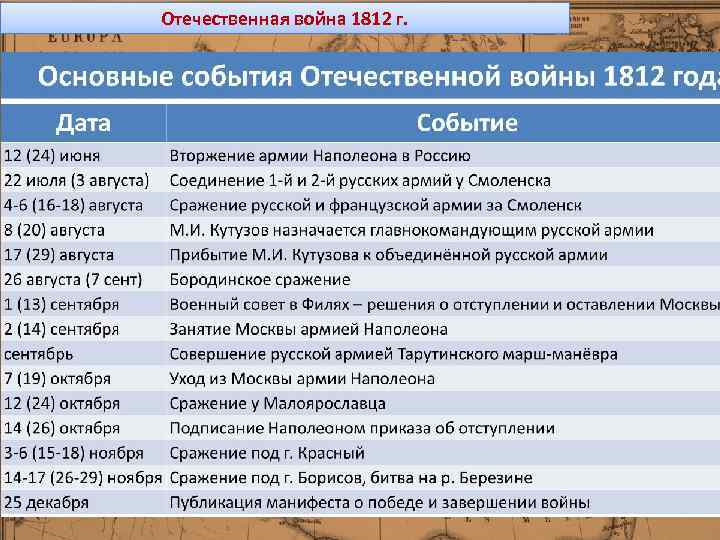 Отечественная война 1812 г.

EUROPA

Основные события Отечественной войны 1812 года

| Дата | Событие |
|---|---|
| 12 (24) июня | Вторжение армии Наполеона в Россию |
| 22 июля (3 августа) | Соединение 1-й и 2-й русских армий у Смоленска |
| 4-6 (16-18) августа | Сражение русской и французской армии за Смоленск |
| 8 (20) августа | М.И. Кутузов назначается главнокомандующим русской армии |
| 17 (29) августа | Прибытие М.И. Кутузова к объединённой русской армии |
| 26 августа (7 сент) | Бородинское сражение |
| 1 (13) сентября | Военный совет в Филях – решения о отступлении и оставлении Москвы |
| 2 (14) сентября | Занятие Москвы армией Наполеона |
| сентябрь | Совершение русской армией Тарутинского марш-манёвра |
| 7 (19) октября | Уход из Москвы армии Наполеона |
| 12 (24) октября | Сражение у Малоярославца |
| 14 (26) октября | Подписание Наполеоном приказа об отступлении |
| 3-6 (15-18) ноября | Сражение под г. Красный |
| 14-17 (26-29) ноября | Сражение под г. Борисов, битва на р. Березине |
| 25 декабря | Публикация манифеста о победе и завершении войны |